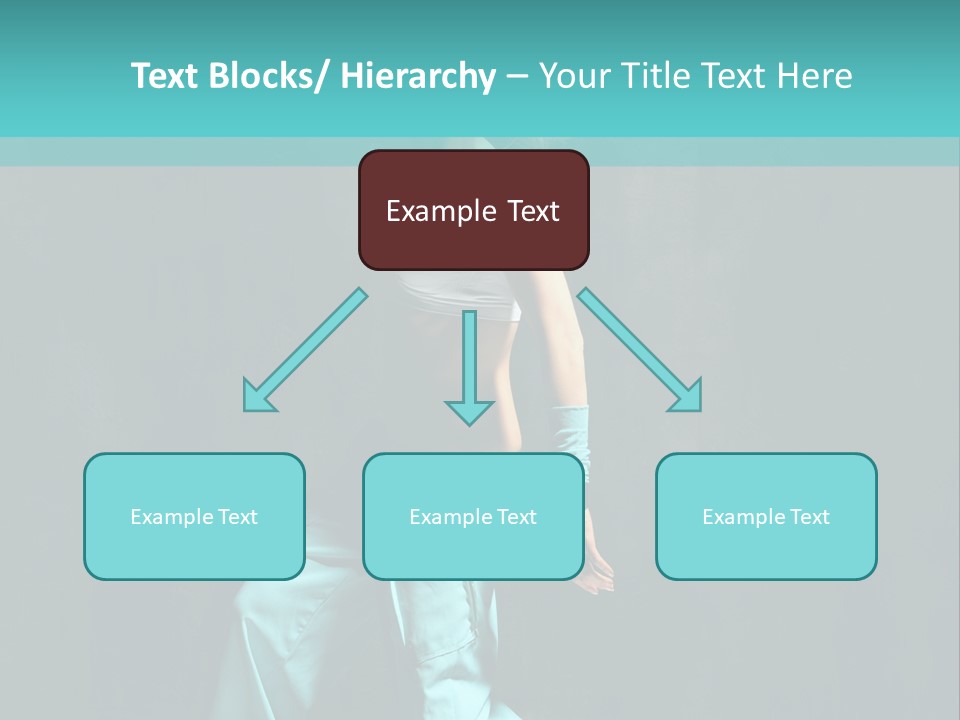 Text Blocks/ Hierarchy – Your Title Text Here

Example Text

Example Text

Example Text

Example Text